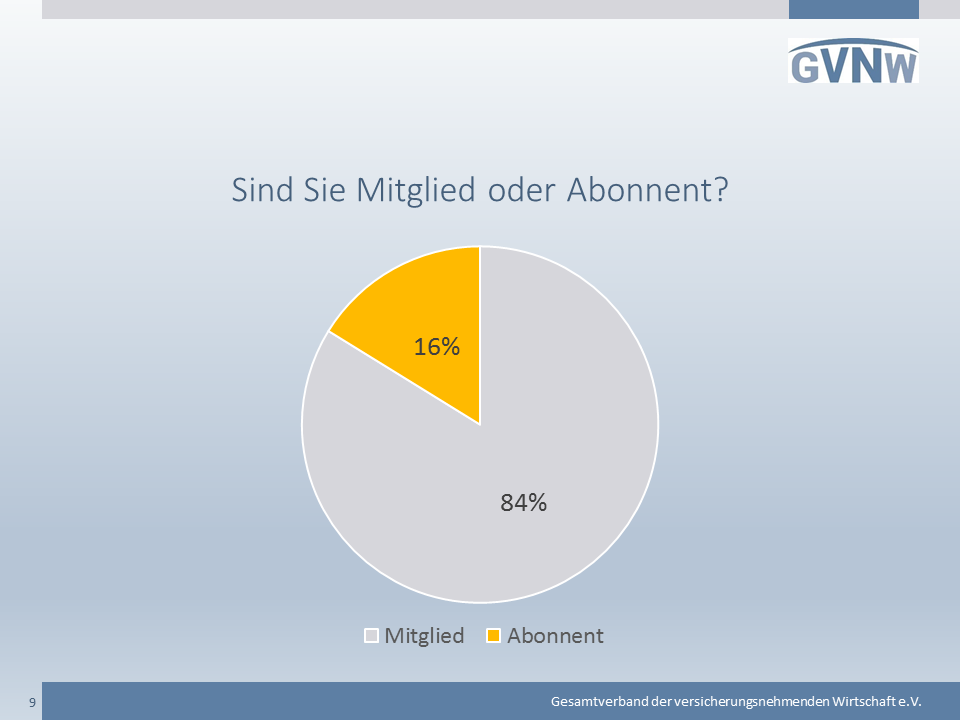 GVNW

Sind Sie Mitglied oder Abonnent?

16%

84%

Mitglied Abonnent

9

Gesamtverband der versicherungsnehmenden Wirtschaft e.V.